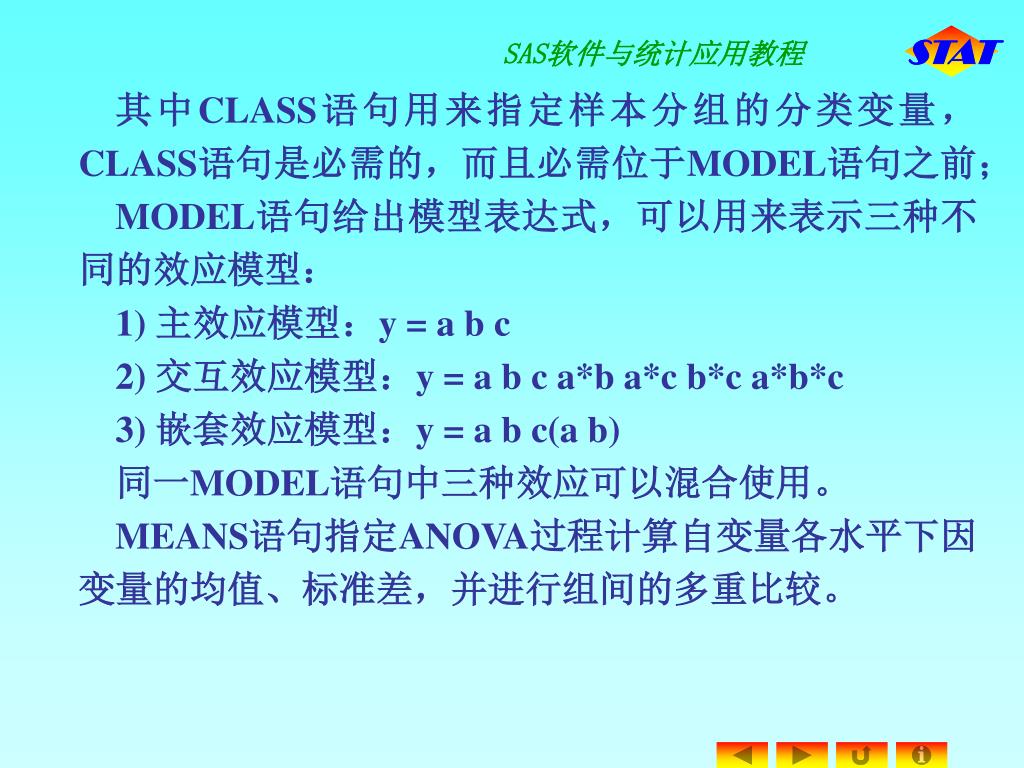 SAS软件与统计应用教程

STAT

其中CLASS语句用来指定样本分组的分类变量，CLASS语句是必需的，而且必需位于MODEL语句之前；

MODEL语句给出模型表达式，可以用来表示三种不同的效应模型：

1) 主效应模型：y = a b c

2) 交互效应模型：y = a b c a*b a*c b*c a*b*c

3) 嵌套效应模型：y = a b c(a b)

同一MODEL语句中三种效应可以混合使用。

MEANS语句指定ANOVA过程计算自变量各水平下因变量的均值、标准差，并进行组间的多重比较。